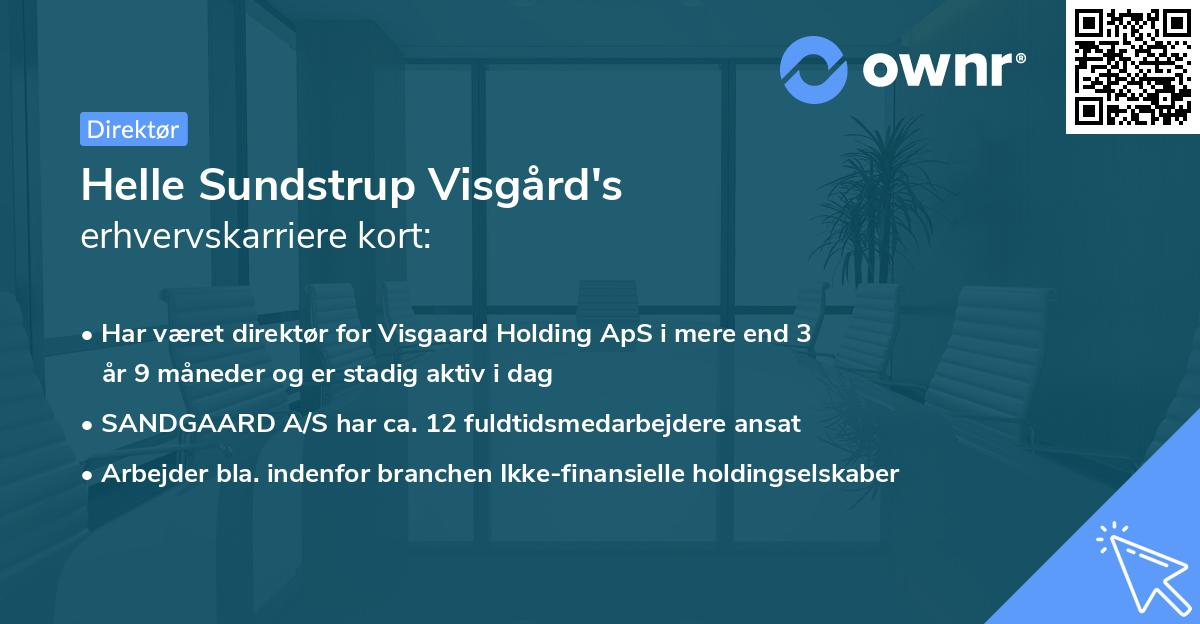 ownr®

Direktør

Helle Sundstrup Visgård's
erhvervskarriere kort:

• Har været direktør for Visgaard Holding ApS i mere end 3 år 9 måneder og er stadig aktiv i dag
• SANDGAARD A/S har ca. 12 fuldtidsmedarbejdere ansat
• Arbejder bla. indenfor branchen Ikke-finansielle holdingselskaber